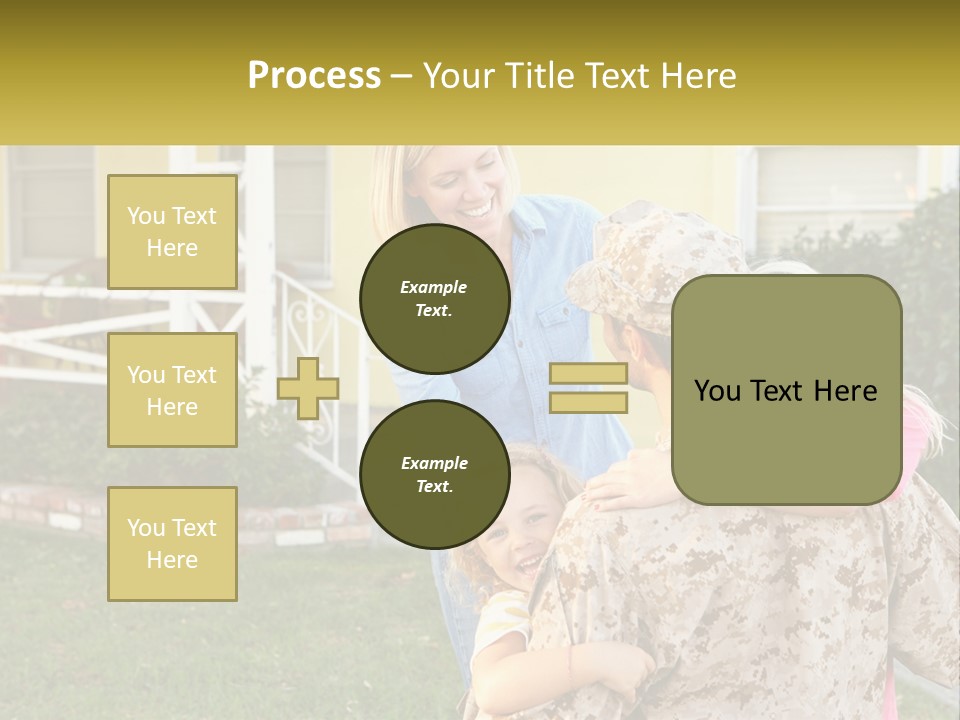 Process – Your Title Text Here

You Text Here

You Text Here

You Text Here

Example Text.

Example Text.

You Text Here